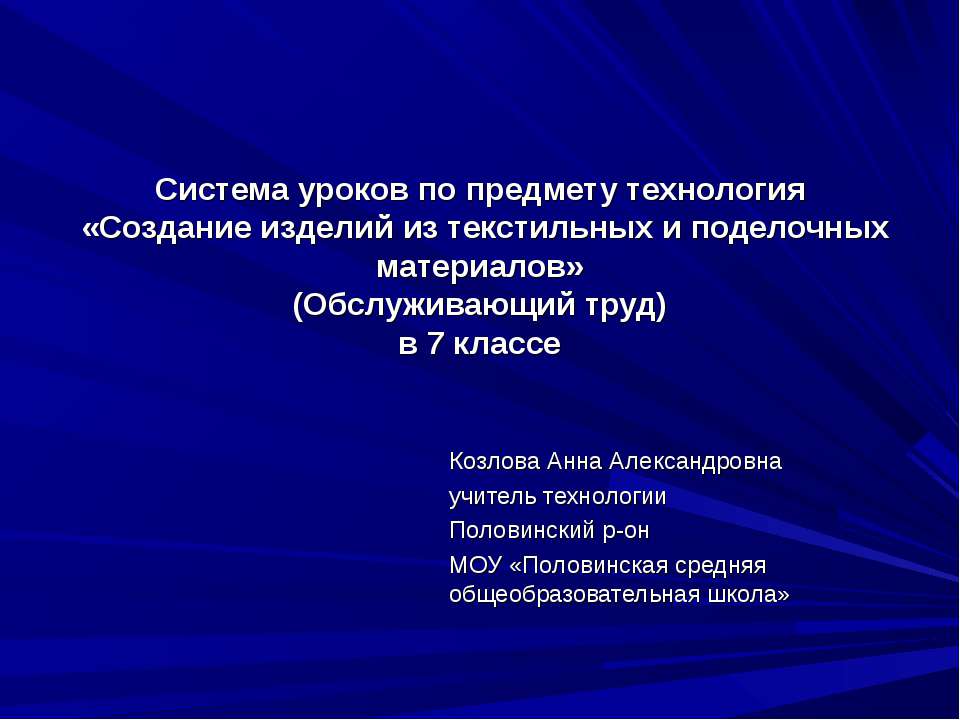 Система уроков по предмету технология
«Создание изделий из текстильных и поделочных материалов»
(Обслуживающий труд)
в 7 классе

Козлова Анна Александровна
учитель технологии
Половинский р-он
МОУ «Половинская средняя общеобразовательная школа»